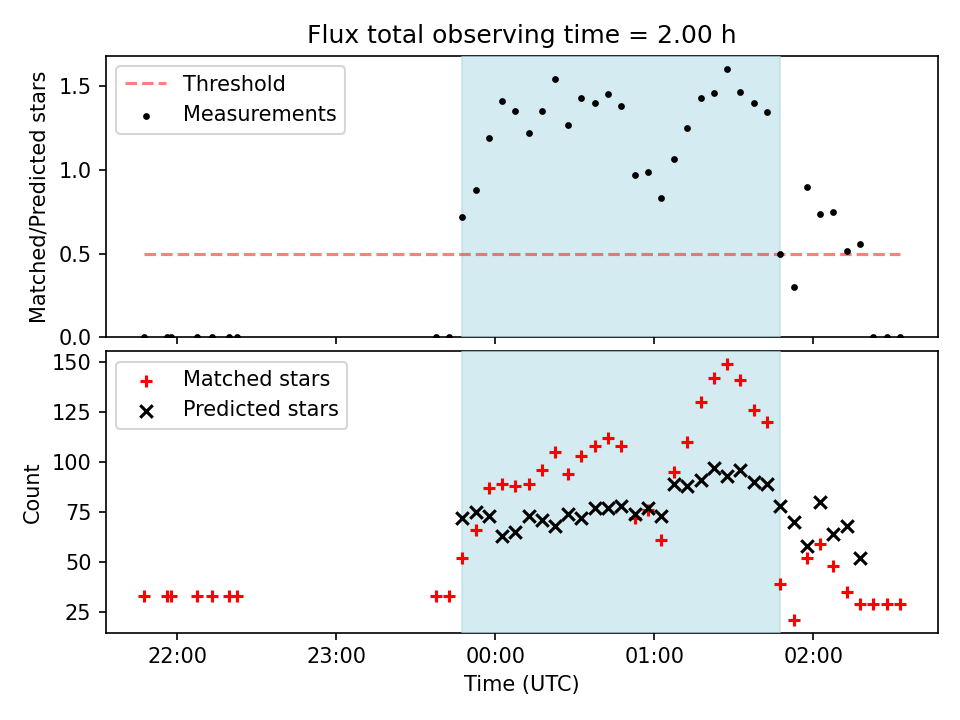 Flux total observing time = 2.00 h

Threshold
Measurements

Matched/Predicted stars

1.5
1.0
0.5
0.0

Matched stars
Predicted stars

Count

150
125
100
75
50
25

22:00
23:00
00:00
01:00
02:00

Time (UTC)